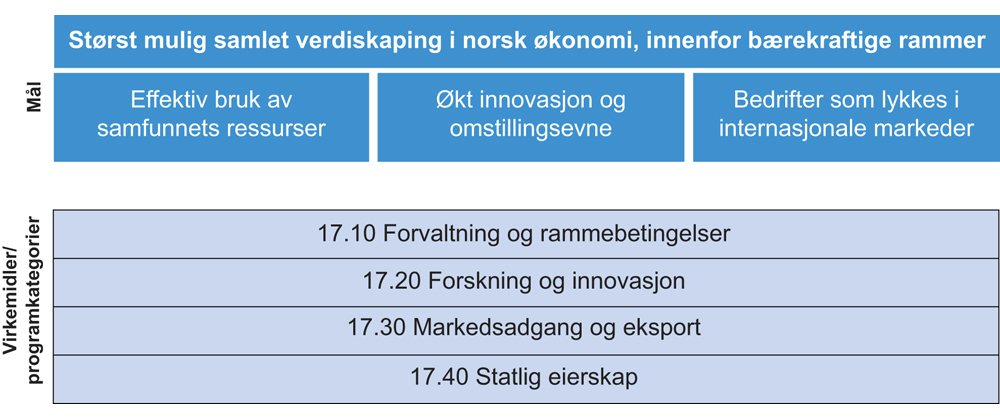 Mål

Størst mulig samlet verdiskaping i norsk økonomi, innenfor bærekraftige rammer

Effektiv bruk av samfunnets ressurser

Økt innovasjon og omstillingsevne

Bedrifter som lykkes i internasjonale markeder

Virkemidler/ programkategorier

17.10 Forvaltning og rammebetingelser

17.20 Forskning og innovasjon

17.30 Markedsadgang og eksport

17.40 Statlig eierskap